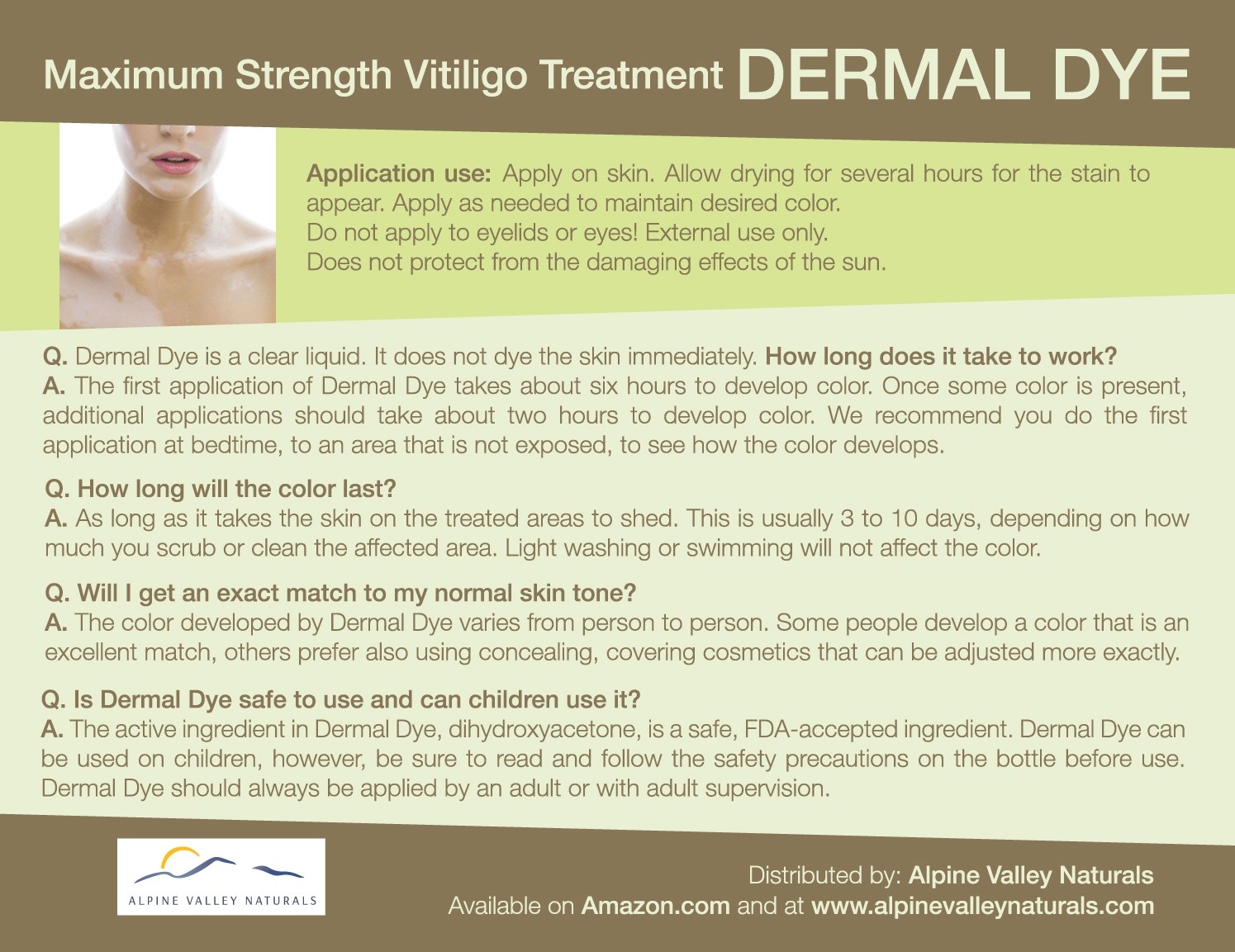 Maximum Strength Vitiligo Treatment DERMAL DYE

Application use: Apply on skin. Allow drying for several hours for the stain to appear. Apply as needed to maintain desired color.
Do not apply to eyelids or eyes! External use only.
Does not protect from the damaging effects of the sun.

Q. Dermal Dye is a clear liquid. It does not dye the skin immediately. How long does it take to work?
A. The first application of Dermal Dye takes about six hours to develop color. Once some color is present, additional applications should take about two hours to develop color. We recommend you do the first application at bedtime, to an area that is not exposed, to see how the color develops.

Q. How long will the color last?
A. As long as it takes the skin on the treated areas to shed. This is usually 3 to 10 days, depending on how much you scrub or clean the affected area. Light washing or swimming will not affect the color.

Q. Will I get an exact match to my normal skin tone?
A. The color developed by Dermal Dye varies from person to person. Some people develop a color that is an excellent match, others prefer also using concealing, covering cosmetics that can be adjusted more exactly.

Q. Is Dermal Dye safe to use and can children use it?
A. The active ingredient in Dermal Dye, dihydroxyacetone, is a safe, FDA-accepted ingredient. Dermal Dye can be used on children, however, be sure to read and follow the safety precautions on the bottle before use. Dermal Dye should always be applied by an adult or with adult supervision.

ALPINE VALLEY NATURALS

Distributed by: Alpine Valley Naturals
Available on Amazon.com and at www.alpinevalleynaturals.com